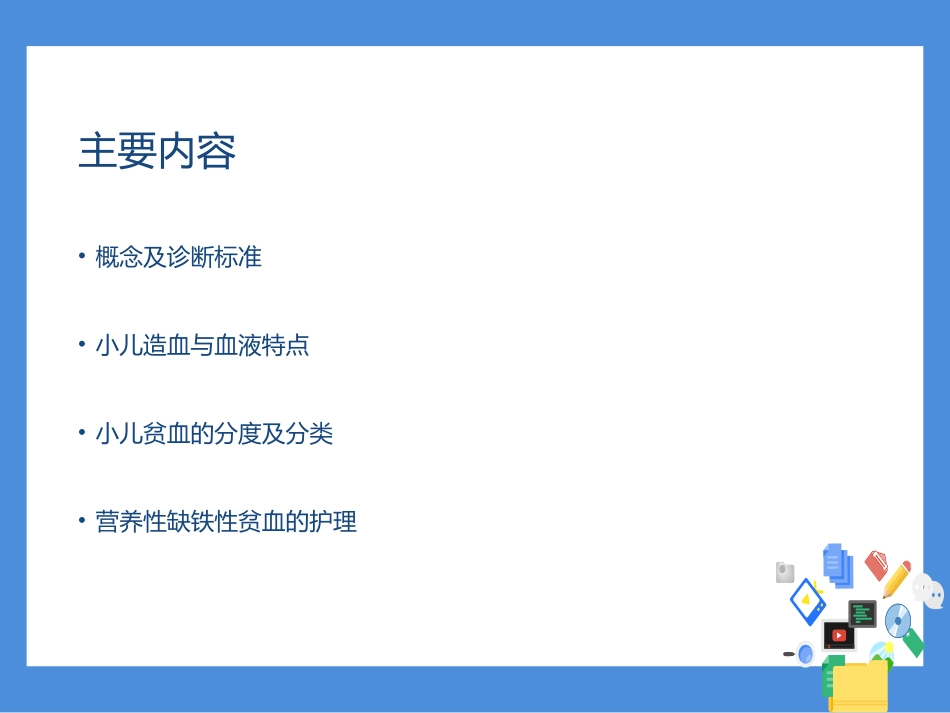 主要内容

• 概念及诊断标准

• 小儿造血与血液特点

• 小儿贫血的分度及分类

• 营养性缺铁性贫血的护理